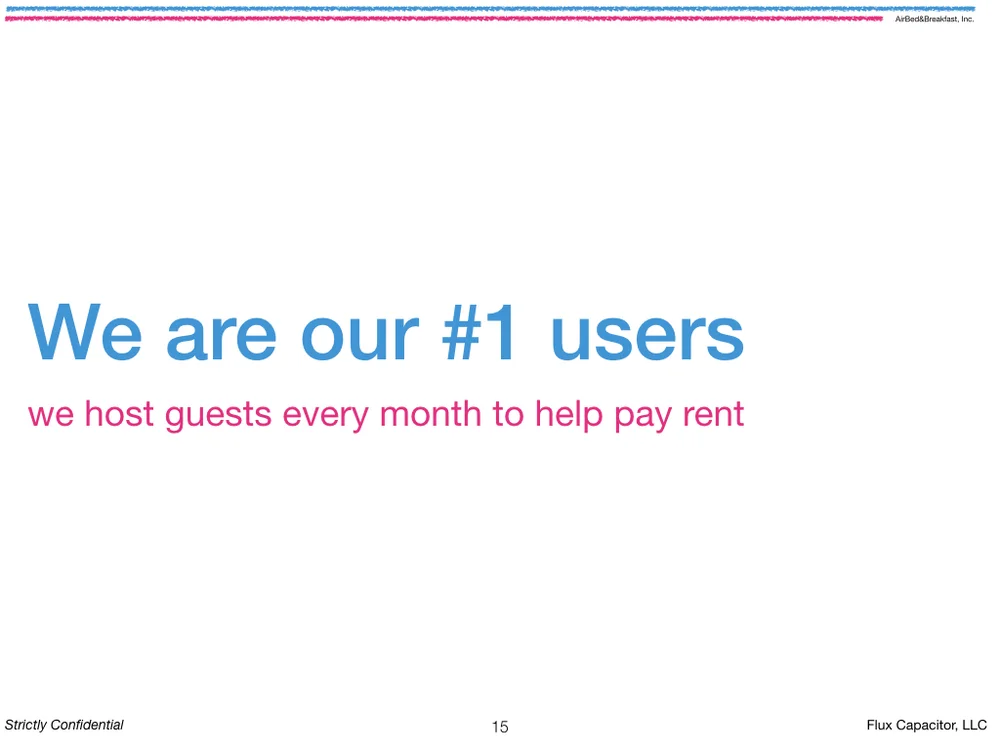 AirBed&Breakfast, Inc.

We are our #1 users

we host guests every month to help pay rent

Strictly Confidential

15

Flux Capacitor, LLC